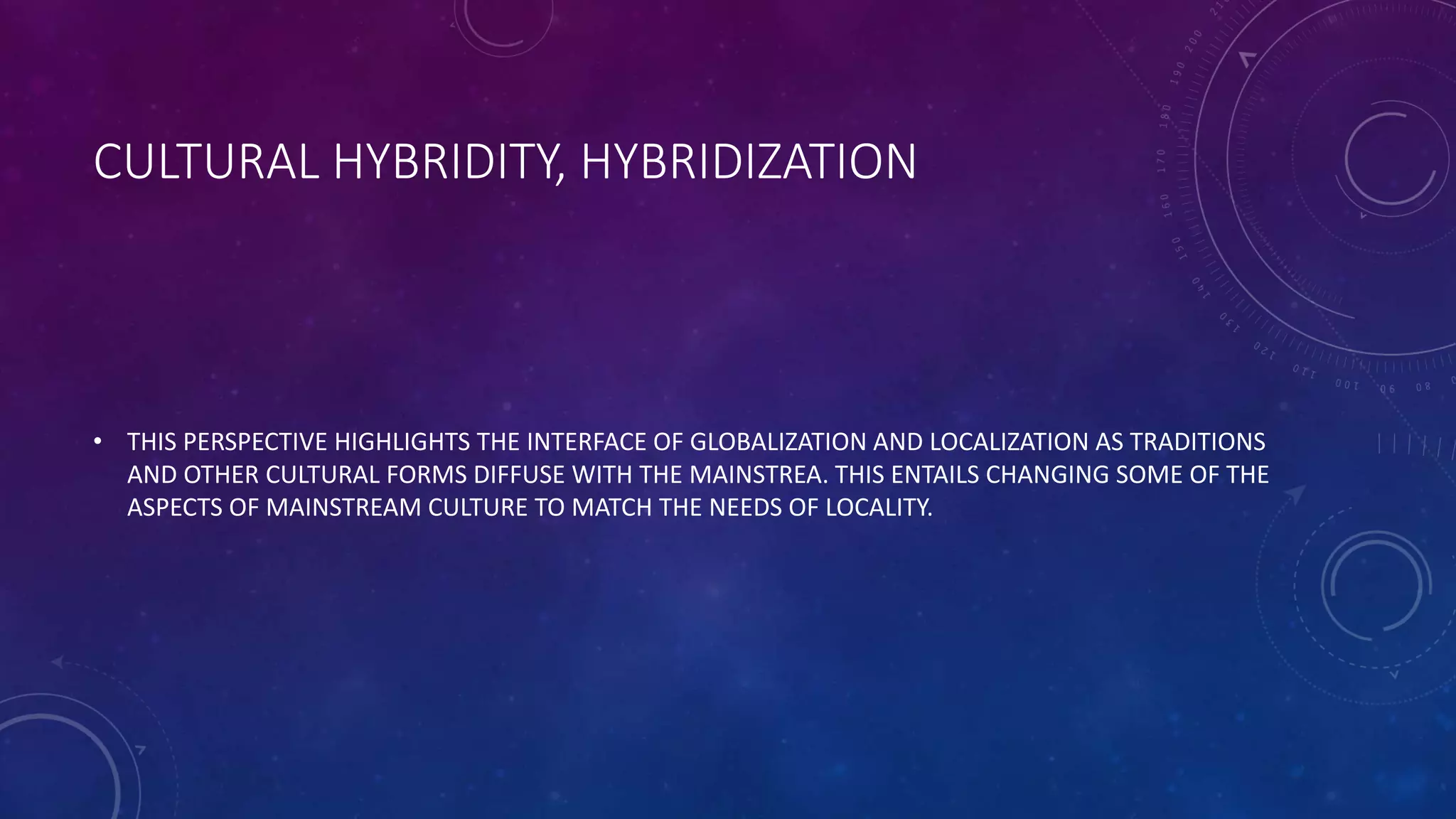 CULTURAL HYBRIDITY, HYBRIDIZATION

• THIS PERSPECTIVE HIGHLIGHTS THE INTERFACE OF GLOBALIZATION AND LOCALIZATION AS TRADITIONS AND OTHER CULTURAL FORMS DIFFUSE WITH THE MAINSTREA. THIS ENTAILS CHANGING SOME OF THE ASPECTS OF MAINSTREAM CULTURE TO MATCH THE NEEDS OF LOCALITY.